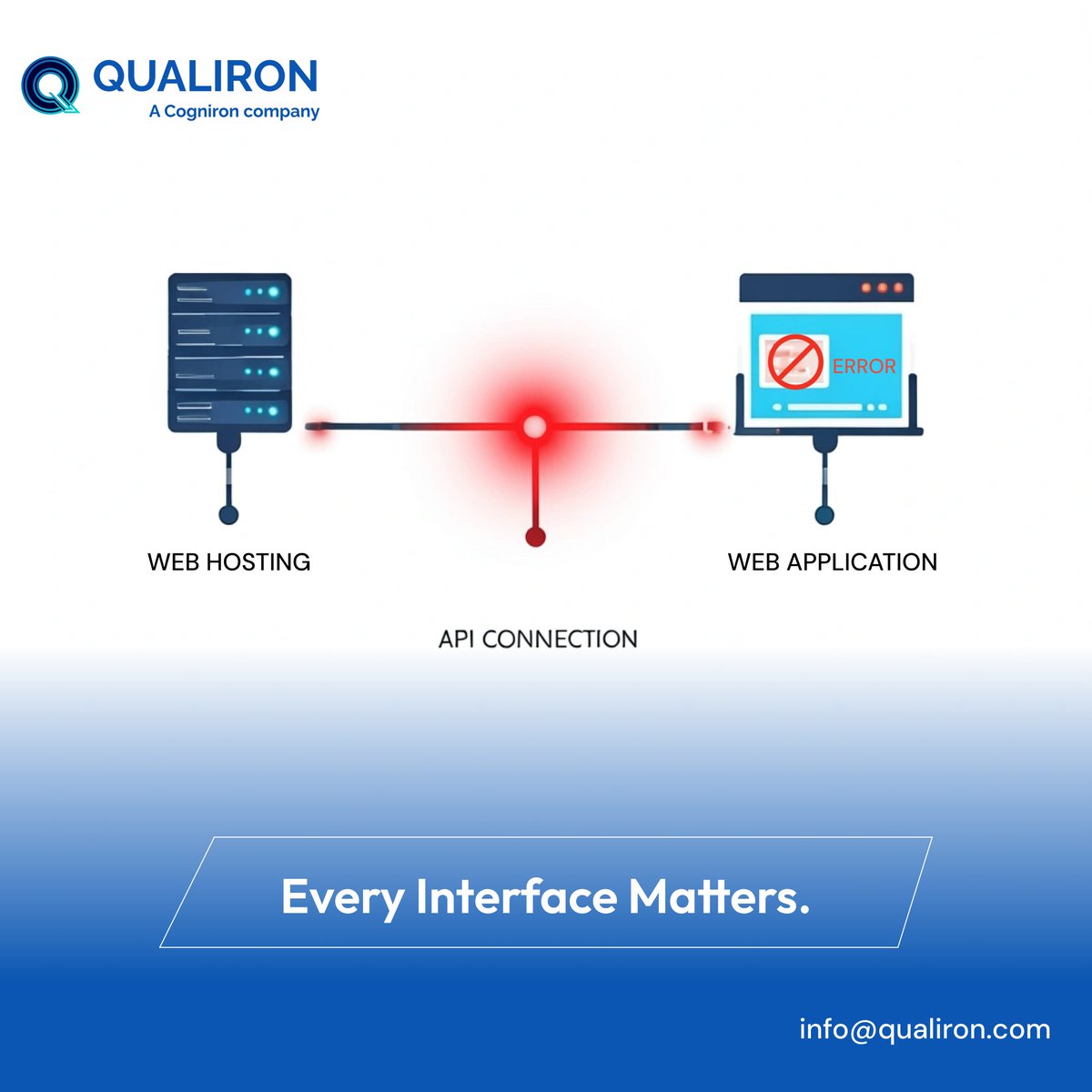 QUALIRON
A Cogniron company

ERROR

WEB HOSTING

WEB APPLICATION

API CONNECTION

Every Interface Matters.

info@qualiron.com